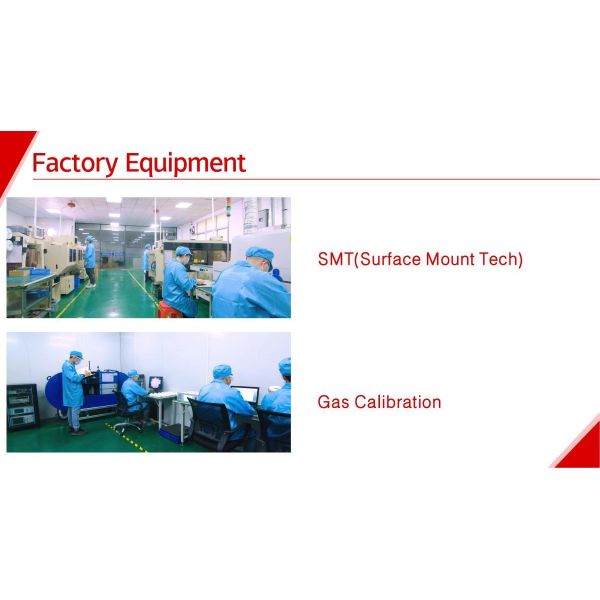 Factory Equipment

SMT(Surface Mount Tech)

Gas Calibration